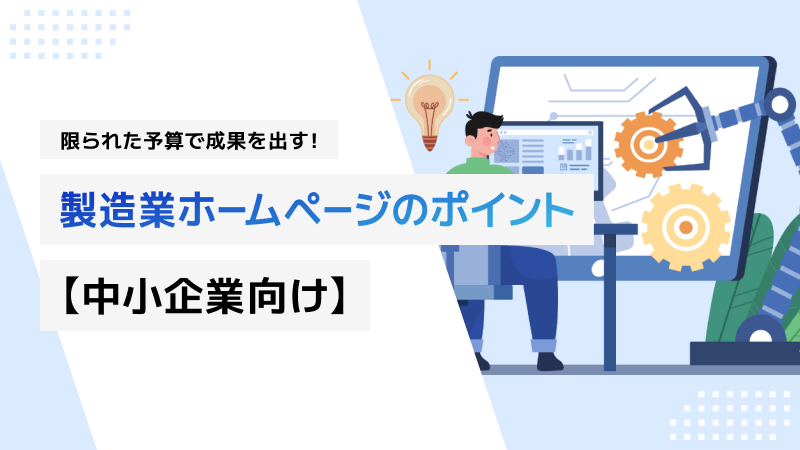 限られた予算で成果を出す！

製造業ホームページのポイント

【中小企業向け】